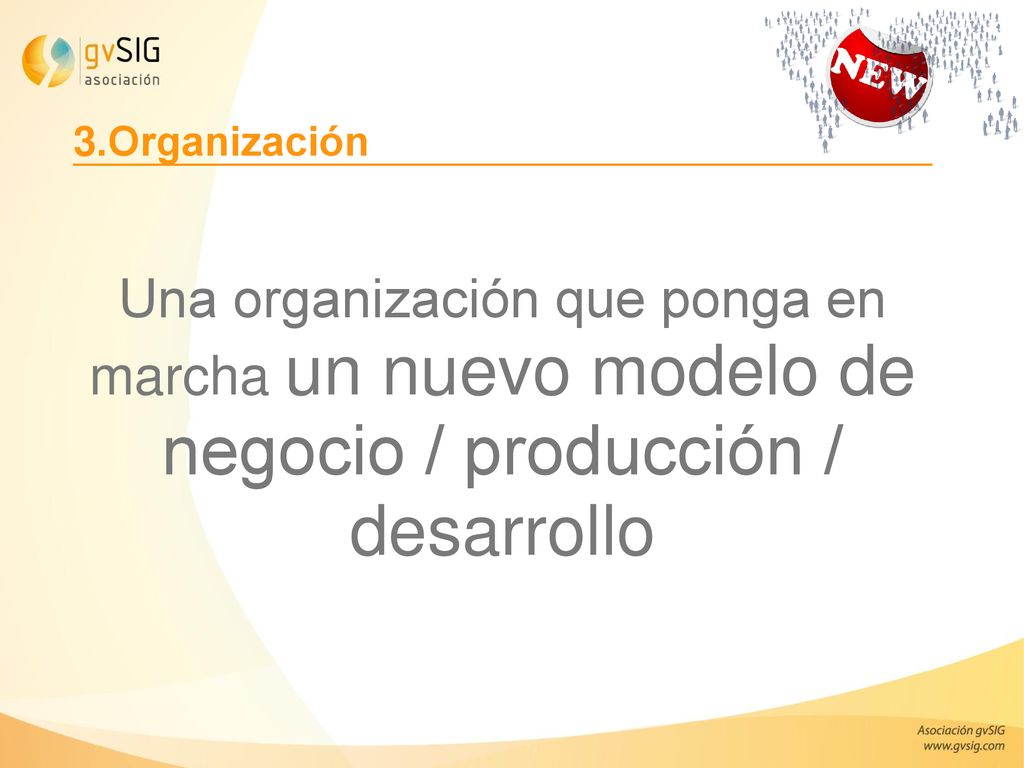 gvSIG
asociación

NEW

3.Organización

Una organización que ponga en marcha un nuevo modelo de negocio / producción / desarrollo

Asociación gvSIG
www.gvsig.com